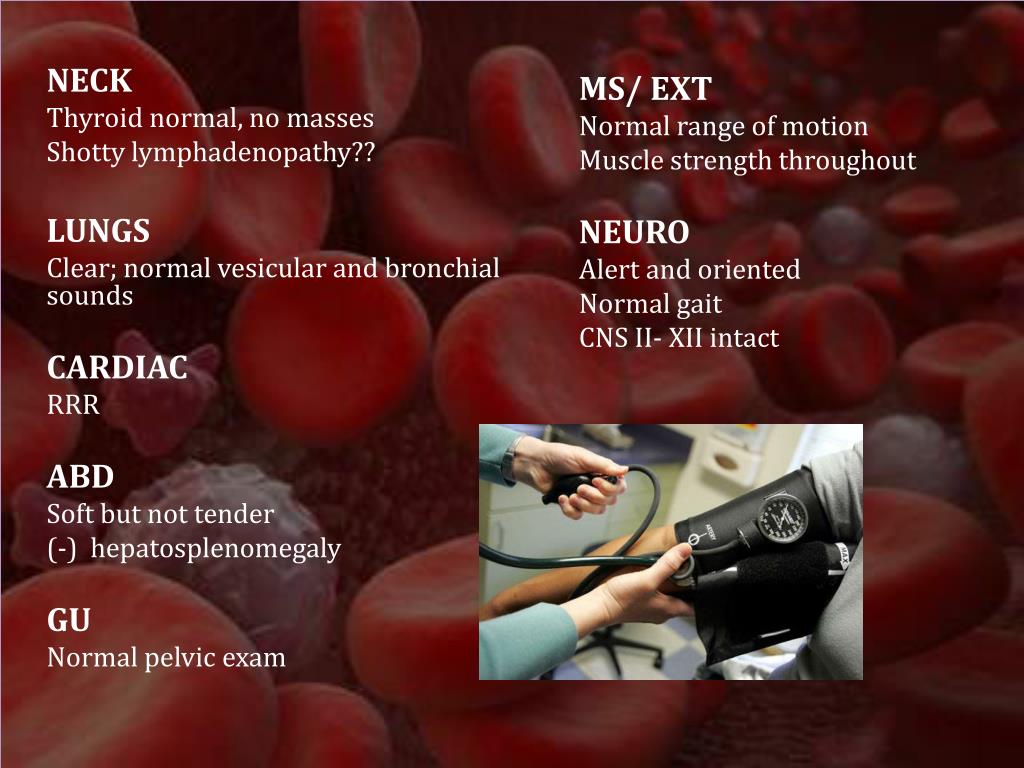 NECK
Thyroid normal, no masses
Shotty lymphadenopathy??

LUNGS
Clear; normal vesicular and bronchial sounds

CARDIAC
RRR

ABD
Soft but not tender
(-) hepatosplenomegaly

GU
Normal pelvic exam

MS/ EXT
Normal range of motion
Muscle strength throughout

NEURO
Alert and oriented
Normal gait
CNS II- XII intact